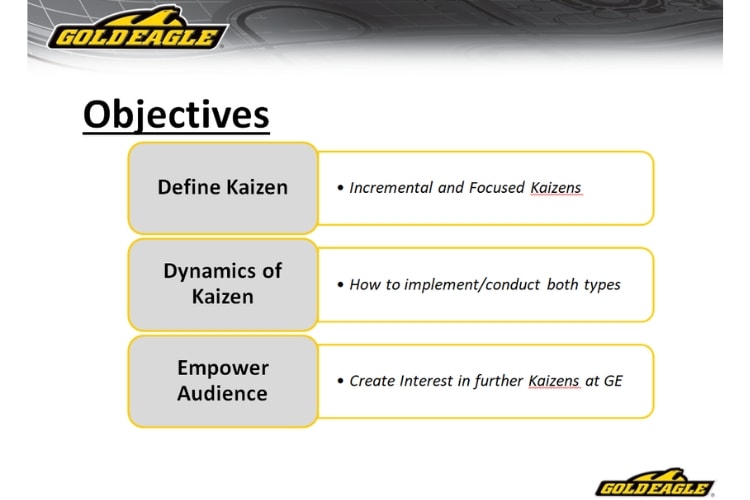 GOLD EAGLE

Objectives

Define Kaizen

• Incremental and Focused Kaizens

Dynamics of Kaizen

• How to implement/conduct both types

Empower Audience

• Create Interest in further Kaizens at GE

GOLD EAGLE